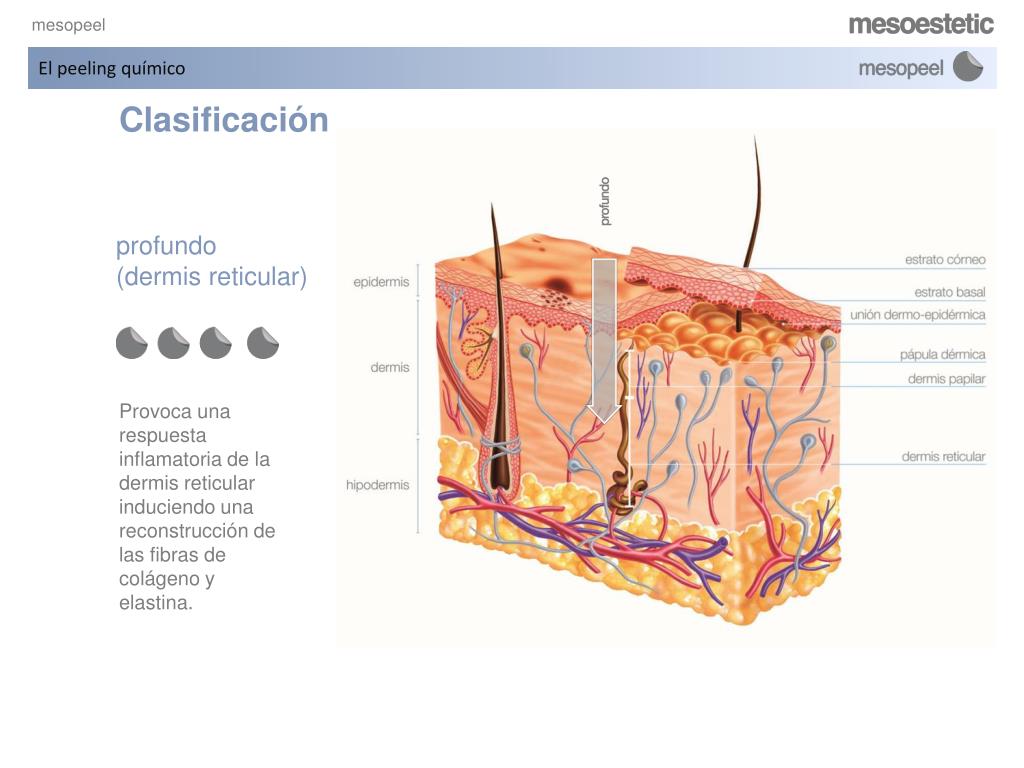 mesopeel

mesoestetic

El peeling químico

mesopeel

Clasificación

profundo
(dermis reticular)

Provoca una respuesta inflamatoria de la dermis reticular induciendo una reconstrucción de las fibras de colágeno y elastina.

profundo

epidermis

dermis

hipodermis

estrato córneo

estrato basal

unión dermo-epidérmica

pápula dérmica

dermis papilar

dermis reticular